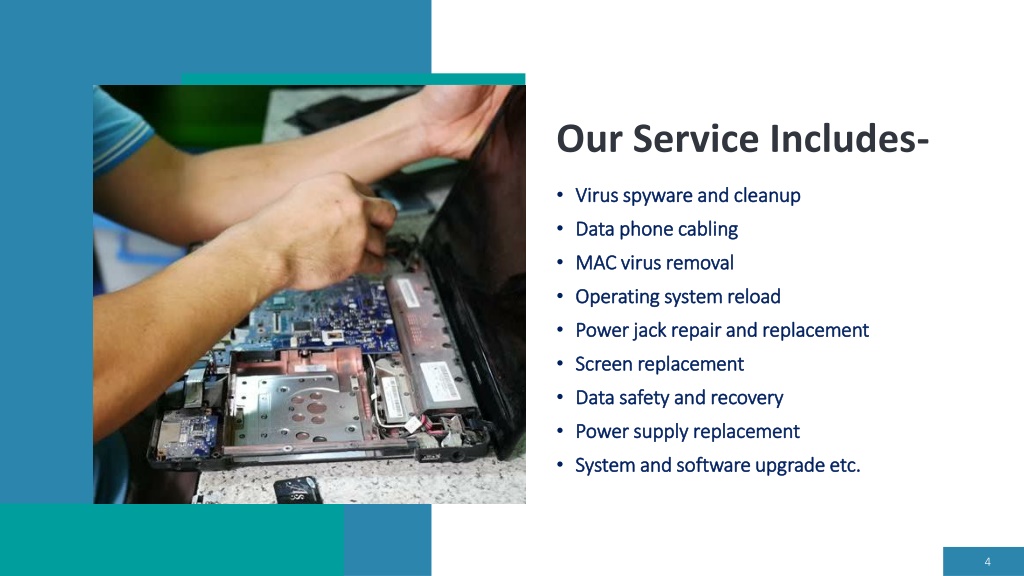 Our Service Includes-

• Virus spyware and cleanup
• Data phone cabling
• MAC virus removal
• Operating system reload
• Power jack repair and replacement
• Screen replacement
• Data safety and recovery
• Power supply replacement
• System and software upgrade etc.

4